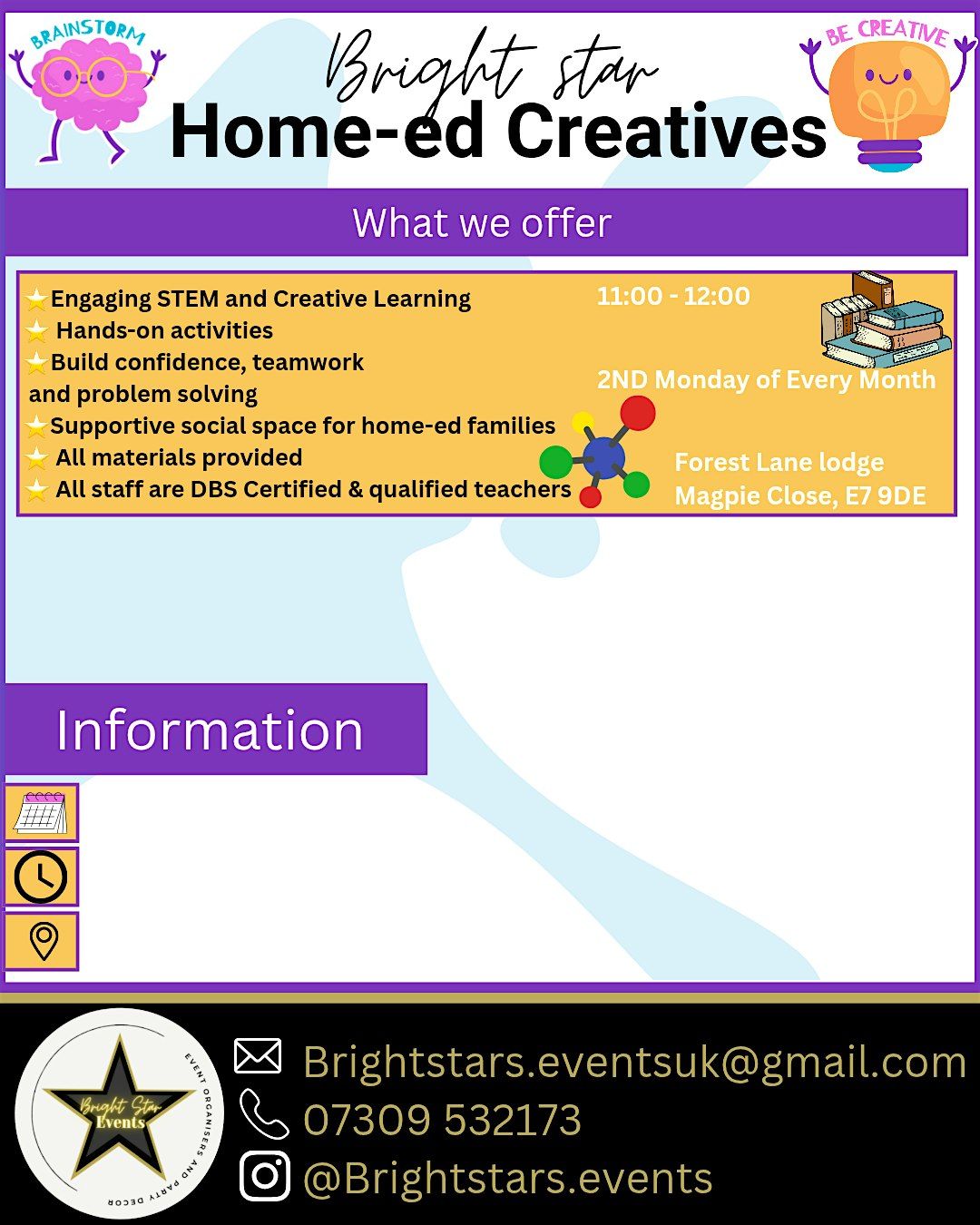 BRAINSTORM

BE CREATIVE

Bright star
Home-ed Creatives

What we offer

Engaging STEM and Creative Learning
Hands-on activities
Build confidence, teamwork and problem solving
Supportive social space for home-ed families
All materials provided
All staff are DBS Certified & qualified teachers

11:00 - 12:00

2ND Monday of Every Month

Forest Lane lodge
Magpie Close, E7 9DE

Information

Bright Star Events
EVENT ORGANISERS AND PARTY DECOR

Brightstars.eventsuk@gmail.com
07309 532173
@Brightstars.events